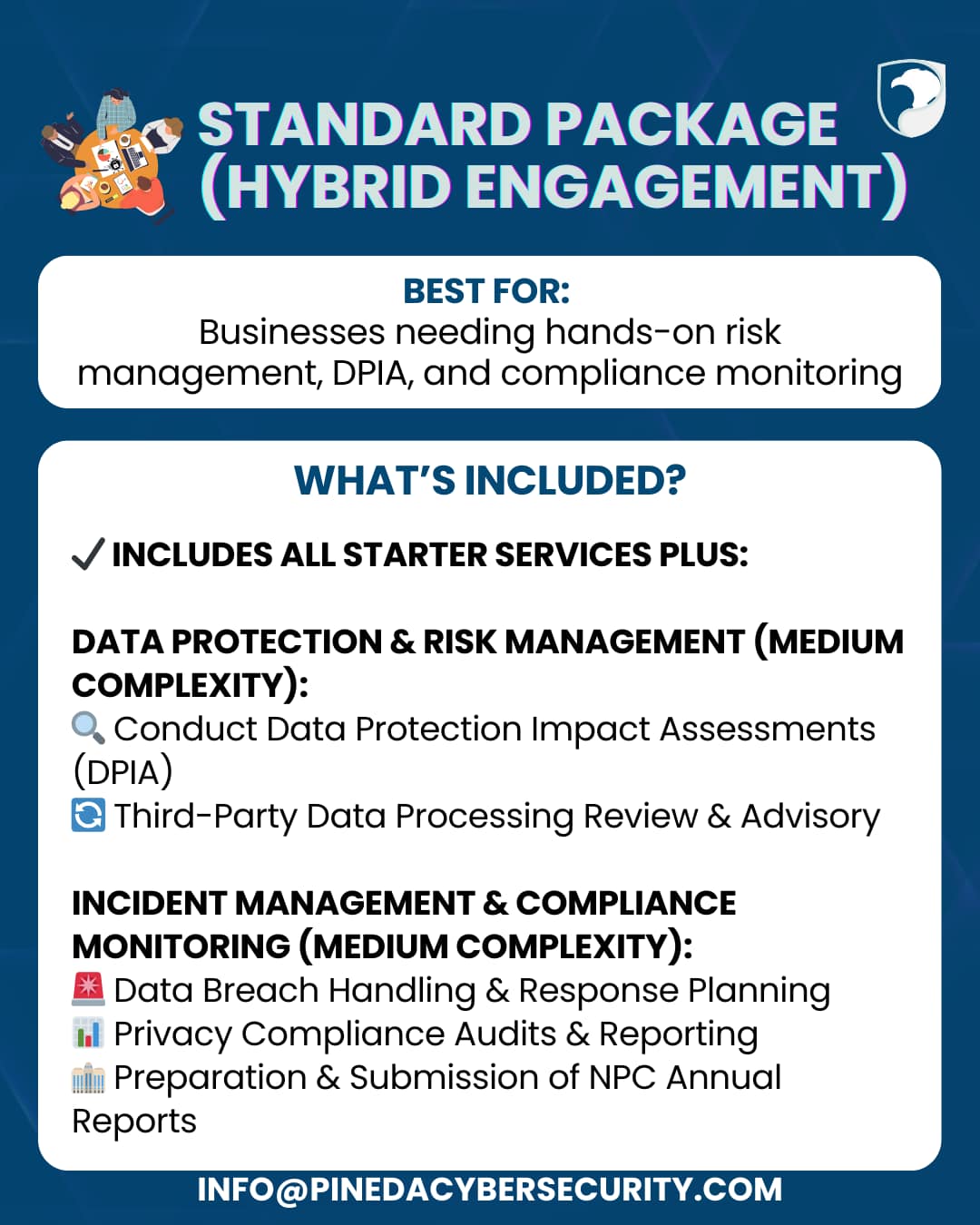 STANDARD PACKAGE (HYBRID ENGAGEMENT)

BEST FOR:
Businesses needing hands-on risk management, DPIA, and compliance monitoring

WHAT'S INCLUDED?

✓ INCLUDES ALL STARTER SERVICES PLUS:

DATA PROTECTION & RISK MANAGEMENT (MEDIUM COMPLEXITY):
🔍 Conduct Data Protection Impact Assessments (DPIA)
🔄 Third-Party Data Processing Review & Advisory

INCIDENT MANAGEMENT & COMPLIANCE MONITORING (MEDIUM COMPLEXITY):
🚨 Data Breach Handling & Response Planning
📊 Privacy Compliance Audits & Reporting
🏛 Preparation & Submission of NPC Annual Reports

INFO@PINEDACYBERSECURITY.COM